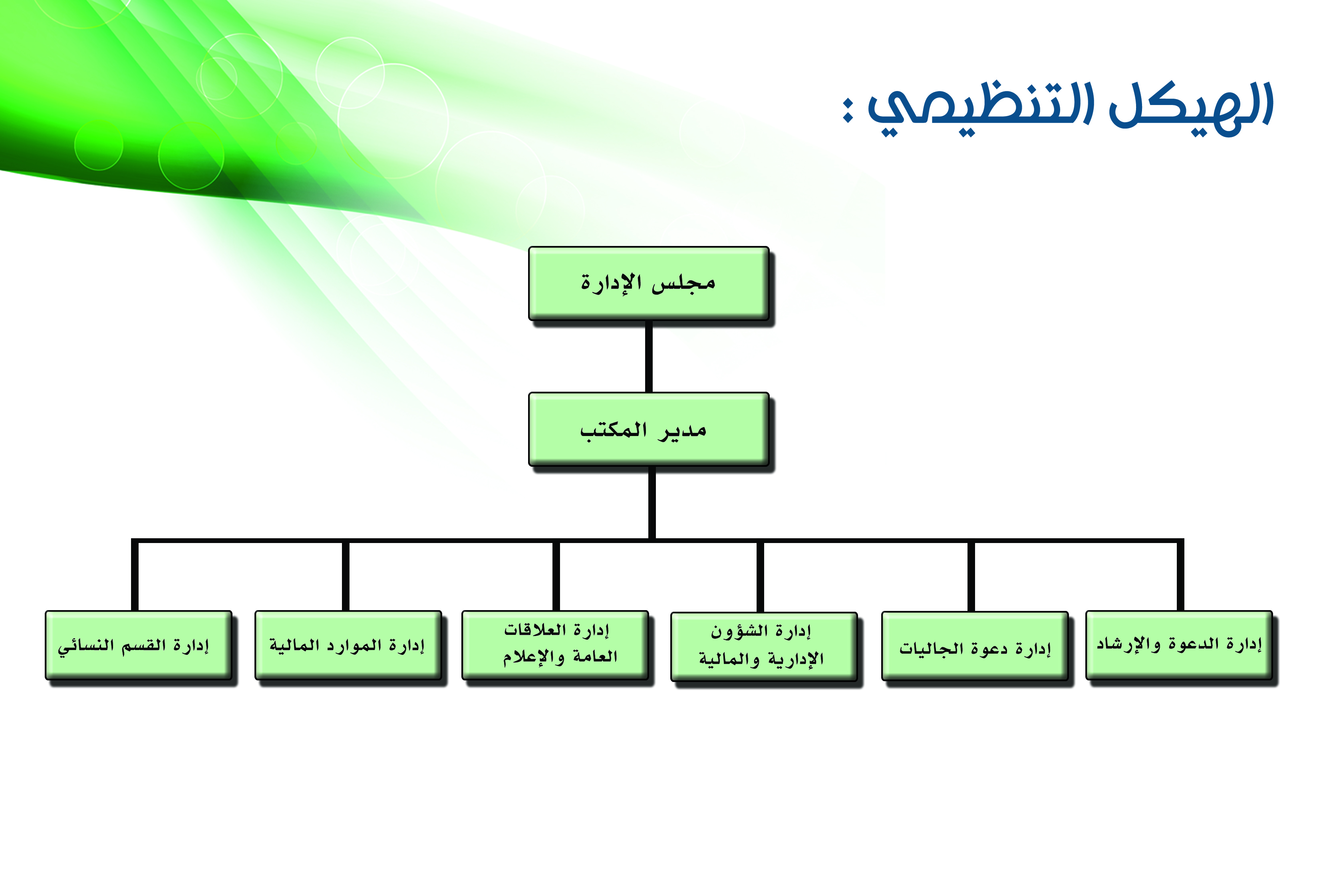 الهيكل التنظيمي :

مجلس الإدارة

مدير المكتب

إدارة الدعوة والإرشاد

إدارة دعوة الجاليات

إدارة الشؤون الإدارية والمالية

إدارة العلاقات العامة والإعلام

إدارة الموارد المالية

إدارة القسم النسائي